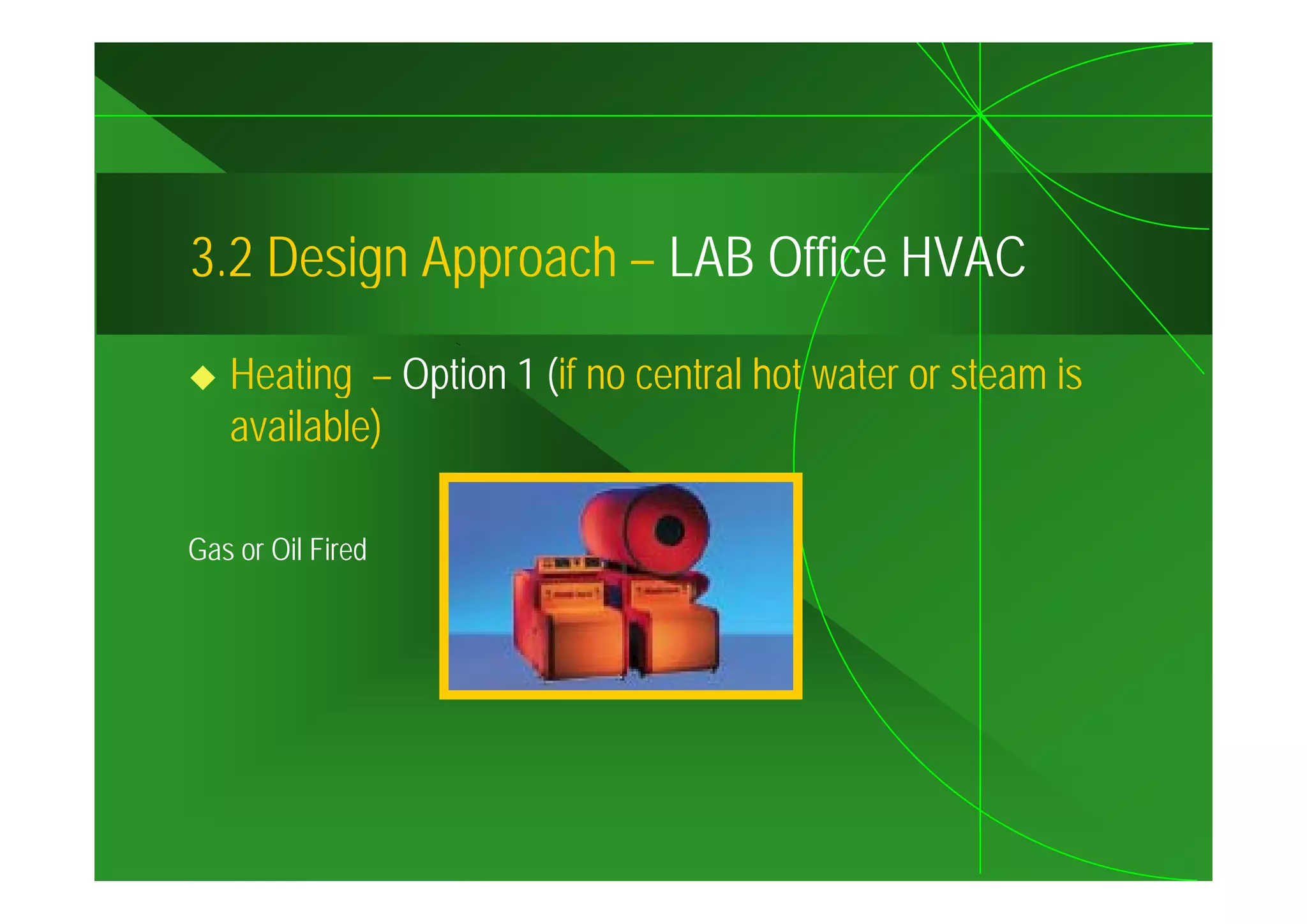 3.2 Design Approach – LAB Office HVAC

◆ Heating – Option 1 (if no central hot water or steam is available)

Gas or Oil Fired